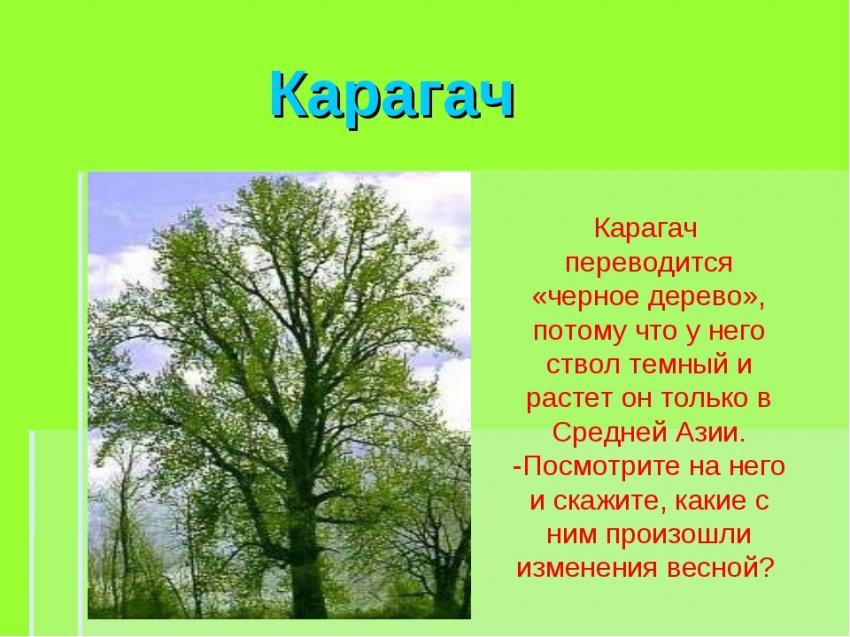 Карагач

Карагач переводится «черное дерево», потому что у него ствол темный и растет он только в Средней Азии.
-Посмотрите на него и скажите, какие с ним произошли изменения весной?